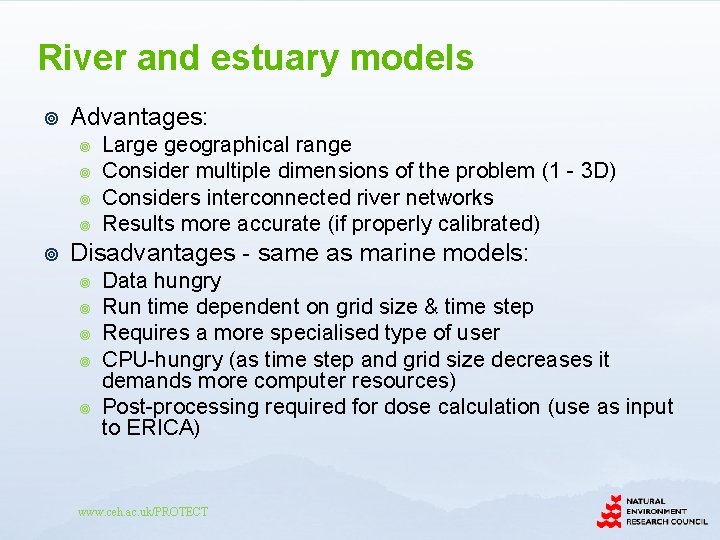 River and estuary models

Advantages:
Large geographical range
Consider multiple dimensions of the problem (1 - 3D)
Considers interconnected river networks
Results more accurate (if properly calibrated)

Disadvantages - same as marine models:
Data hungry
Run time dependent on grid size & time step
Requires a more specialised type of user
CPU-hungry (as time step and grid size decreases it demands more computer resources)
Post-processing required for dose calculation (use as input to ERICA)

www.ceh.ac.uk/PROTECT

NATURAL ENVIRONMENT RESEARCH COUNCIL